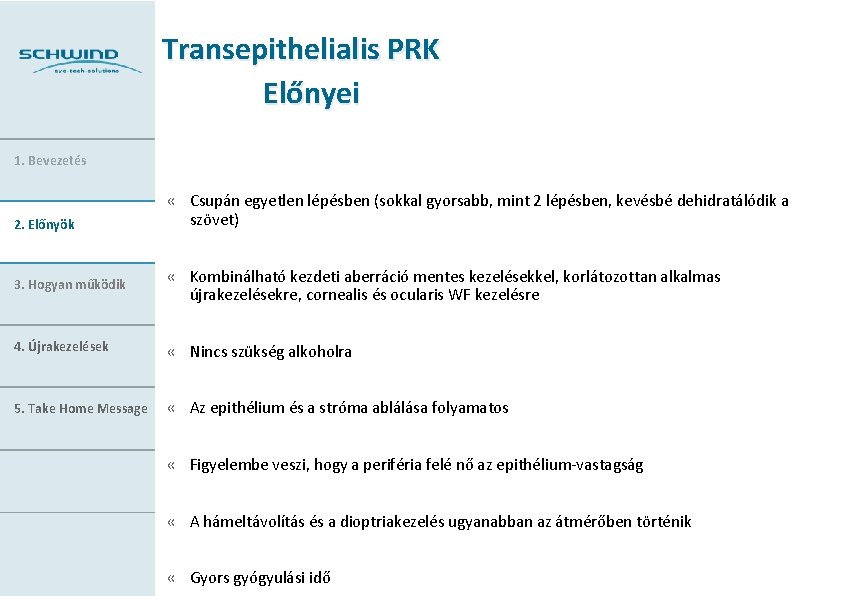 SCHWIND
eye-tech-solutions

Transepithelialis PRK
Előnyei

1. Bevezetés

2. Előnyök

3. Hogyan működik

4. Újrakezelések

5. Take Home Message

« Csupán egyetlen lépésben (sokkal gyorsabb, mint 2 lépésben, kevésbé dehidratálódik a szövet)

« Kombinálható kezdeti aberráció mentes kezelésekkel, korlátozottan alkalmas újrakezelésekre, cornealis és ocularis WF kezelésre

« Nincs szükség alkoholra

« Az epithélium és a stróma ablálása folyamatos

« Figyelembe veszi, hogy a periféria felé nő az epithélium-vastagság

« A hámeltávolítás és a dioptriakezelés ugyanabban az átmérőben történik

« Gyors gyógyulási idő